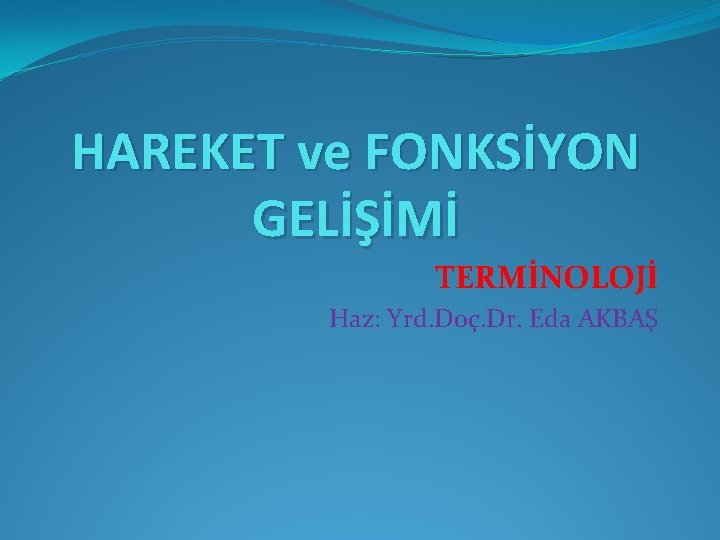 HAREKET ve FONKSİYON GELİŞİMİ

TERMİNOLOJİ

Haz: Yrd.Doç.Dr. Eda AKBAŞ